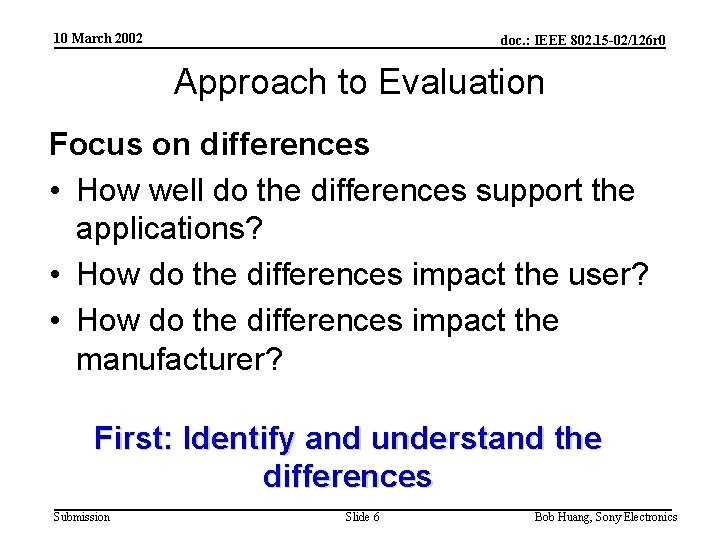 10 March 2002

doc.: IEEE 802.15-02/126r0

Approach to Evaluation

Focus on differences

• How well do the differences support the applications?
• How do the differences impact the user?
• How do the differences impact the manufacturer?

First: Identify and understand the differences

Submission

Slide 6

Bob Huang, Sony Electronics